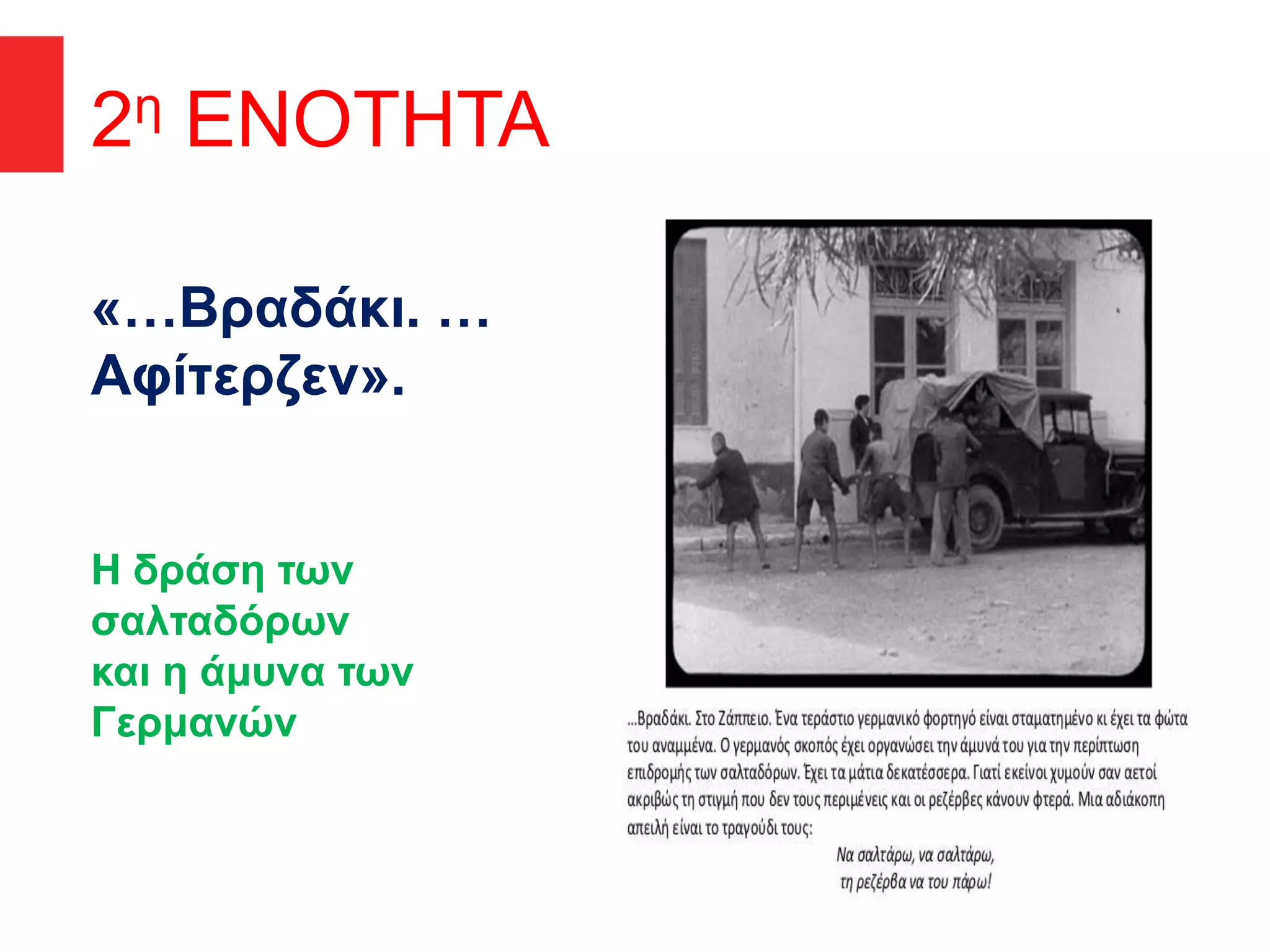 2η ΕΝΟΤΗΤΑ

«…Βραδάκι. … Αφίτερζεν».

Η δράση των σαλταδόρων και η άμυνα των Γερμανών

...Βραδάκι. Στο Ζάππειο. Ένα τεράστιο γερμανικό φορτηγό είναι σταματημένο κι έχει τα φώτα του αναμμένα. Ο γερμανός σκοπός έχει οργανώσει την άμυνά του για την περίπτωση επιδρομής των σαλταδόρων. Έχει τα μάτια δεκατέσσερα. Γιατί εκείνοι χυμούν σαν αετοί ακριβώς τη στιγμή που δεν τους περιμένεις και οι ρεζέρβες κάνουν φτερά. Μια αδιάκοπη απειλή είναι το τραγούδι τους:

Να σαλτάρω, να σαλτάρω,
τη ρεζέρβα να του πάρω!